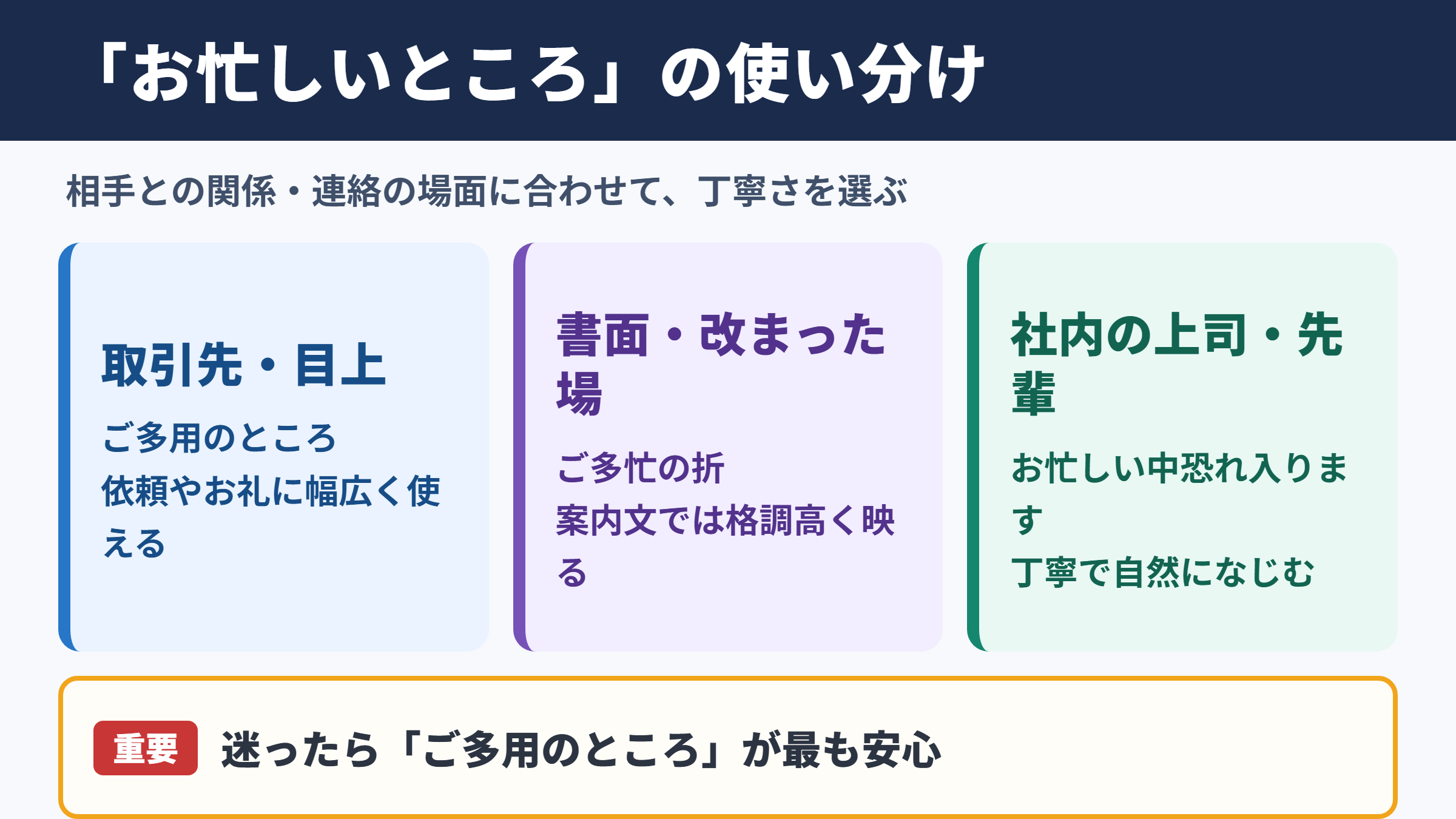 「お忙しいところ」の使い分け

相手との関係・連絡の場面に合わせて、丁寧さを選ぶ

取引先・目上

ご多用のところ
依頼やお礼に幅広く使える

書面・改まった場

ご多忙の折
案内文では格調高く映る

社内の上司・先輩

お忙しい中恐れ入ります
丁寧で自然になじむ

重要　迷ったら「ご多用のところ」が最も安心